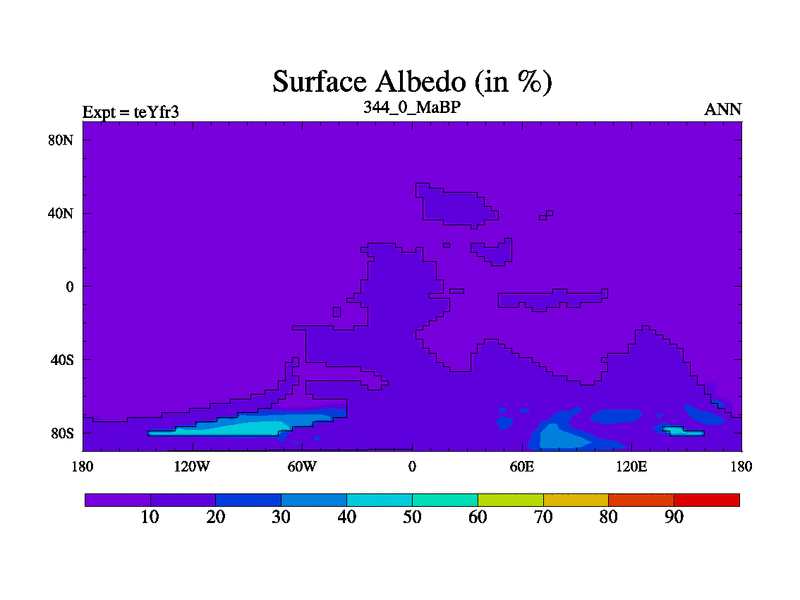 Surface Albedo (in %)

Expt = teYfr3

344_0_MaBP

ANN

80N

40N

0

40S

80S

180

120W

60W

0

60E

120E

180

10 20 30 40 50 60 70 80 90